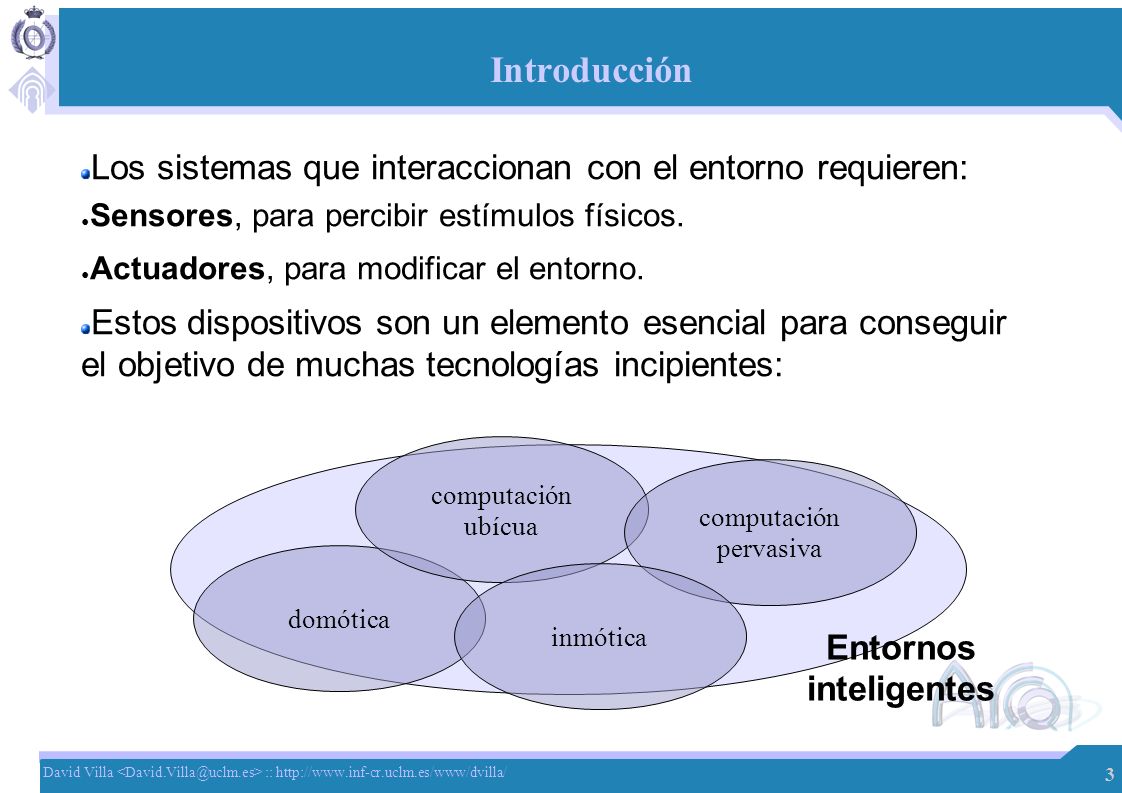 Introducción

Los sistemas que interaccionan con el entorno requieren:

Sensores, para percibir estímulos físicos.

Actuadores, para modificar el entorno.

Estos dispositivos son un elemento esencial para conseguir el objetivo de muchas tecnologías incipientes:

computación ubícua

computación pervasiva

domótica

inmótica

Entornos inteligentes

David Villa <David.Villa@uclm.es> :: http://www.inf-cr.uclm.es/www/dvilla/

3